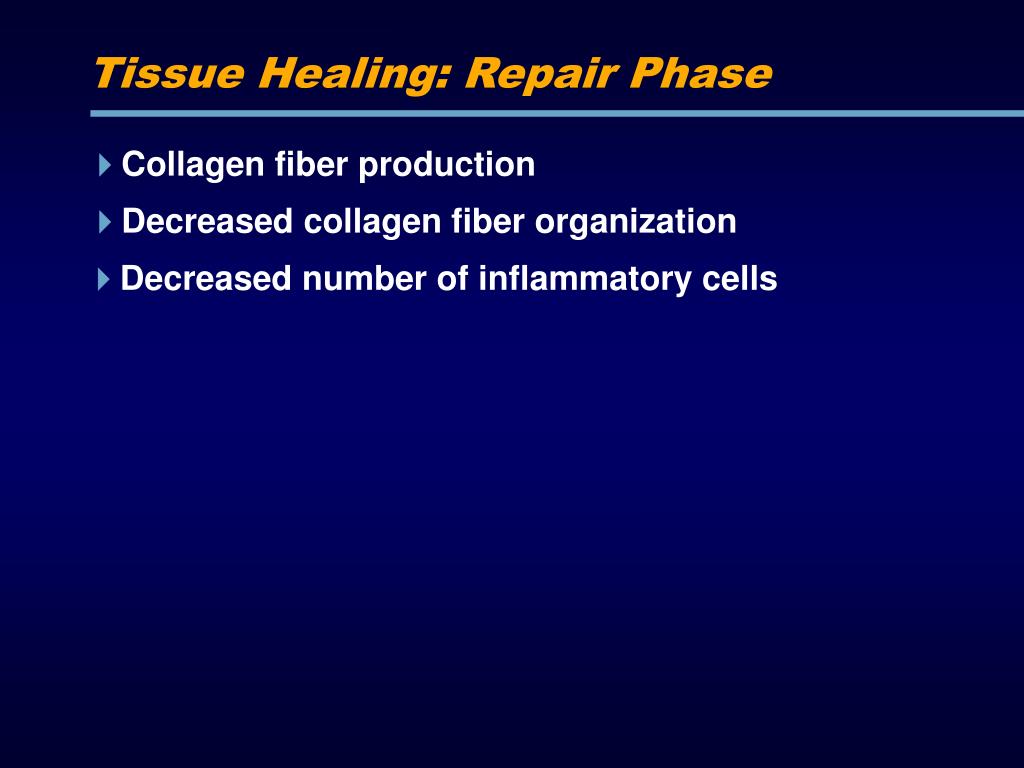 Tissue Healing: Repair Phase

Collagen fiber production

Decreased collagen fiber organization

Decreased number of inflammatory cells